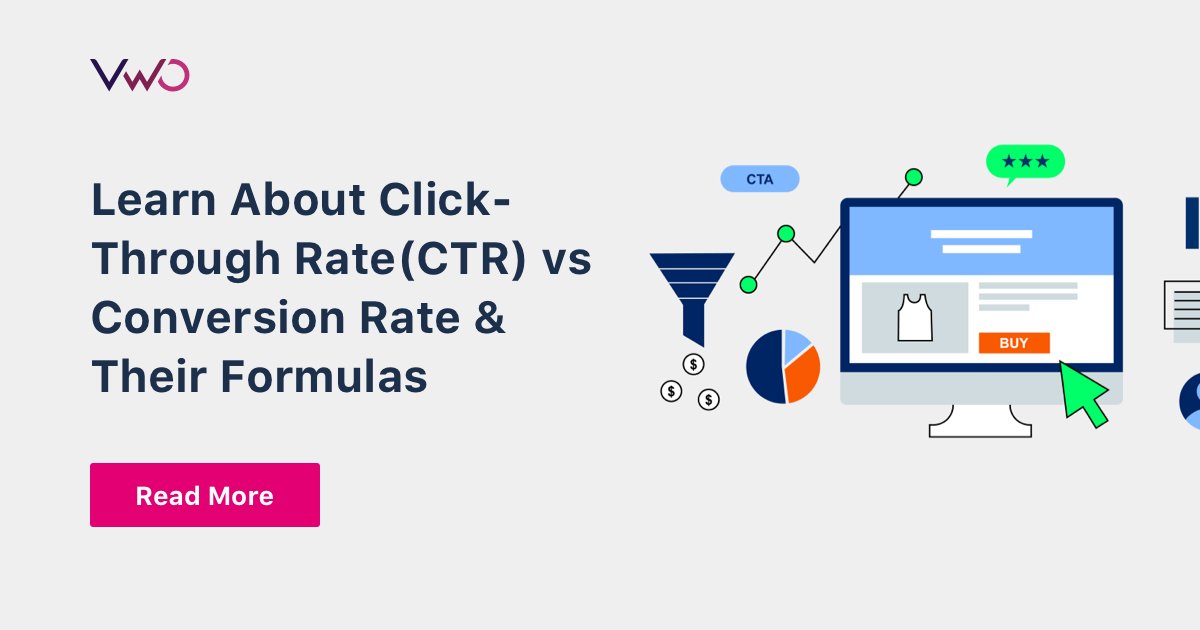 VWO

Learn About Click-Through Rate(CTR) vs Conversion Rate & Their Formulas

Read More

CTA

★★★

BUY

$

$

$